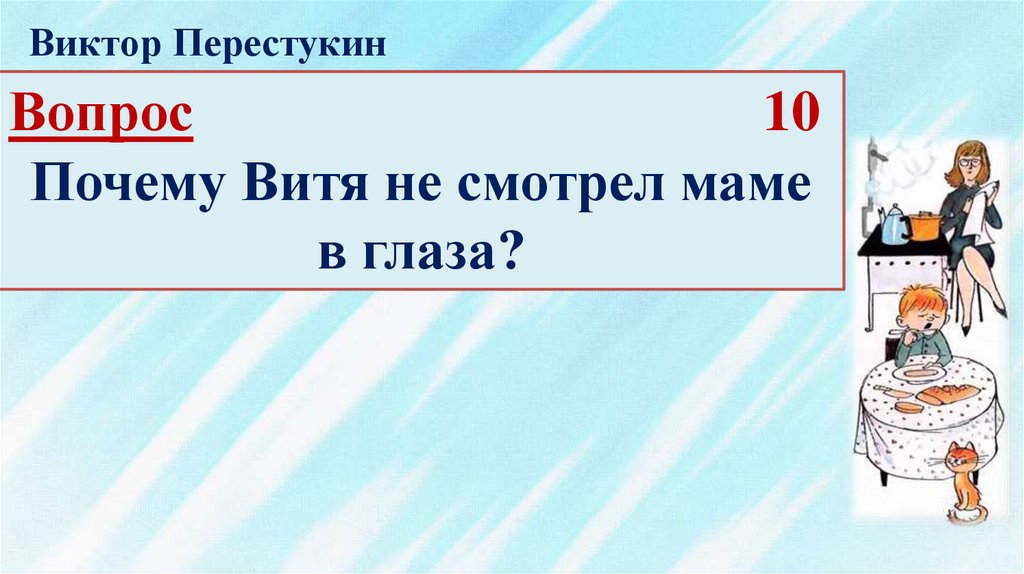 Виктор Перестукин

Вопрос 10

Почему Витя не смотрел маме в глаза?